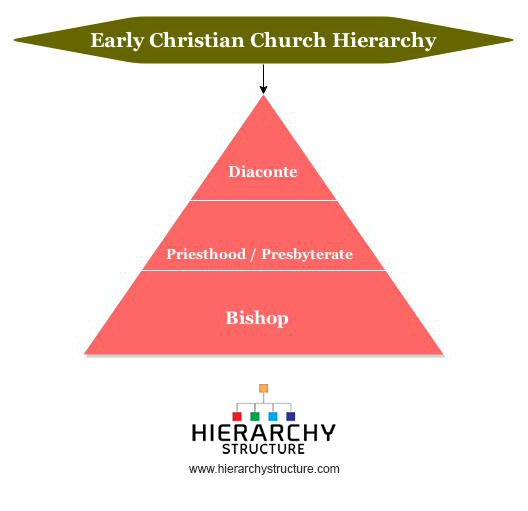 Early Christian Church Hierarchy

Diaconte

Priesthood / Presbyterate

Bishop

HIERARCHY
STRUCTURE
www.hierarchystructure.com